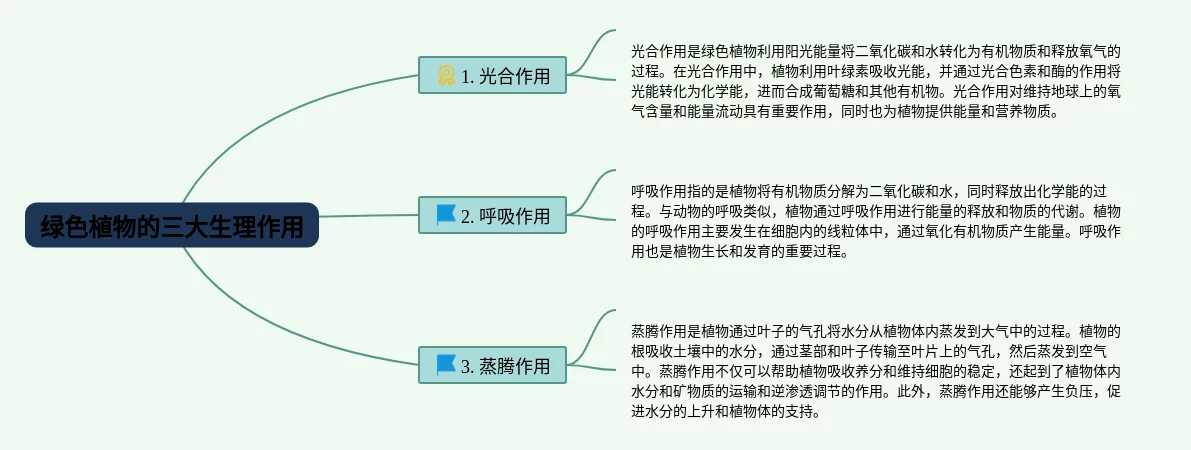 绿色植物的三大生理作用

1. 光合作用

光合作用是绿色植物利用阳光能量将二氧化碳和水转化为有机物质和释放氧气的过程。在光合作用中，植物利用叶绿素吸收光能，并通过光合色素和酶的作用将光能转化为化学能，进而合成葡萄糖和其他有机物。光合作用对维持地球上的氧气含量和能量流动具有重要作用，同时也为植物提供能量和营养物质。

2. 呼吸作用

呼吸作用指的是植物将有机物质分解为二氧化碳和水，同时释放出化学能的过程。与动物的呼吸类似，植物通过呼吸作用进行能量的释放和物质的代谢。植物的呼吸作用主要发生在细胞内的线粒体中，通过氧化有机物质产生能量。呼吸作用也是植物生长和发育的重要过程。

3. 蒸腾作用

蒸腾作用是植物通过叶子的气孔将水分从植物体内蒸发到大气中的过程。植物的根吸收土壤中的水分，通过茎部和叶子传输至叶片上的气孔，然后蒸发到空气中。蒸腾作用不仅可以帮助植物吸收养分和维持细胞的稳定，还起到了植物体内水分和矿物质的运输和逆渗透调节的作用。此外，蒸腾作用还能够产生负压，促进水分的上升和植物体的支持。